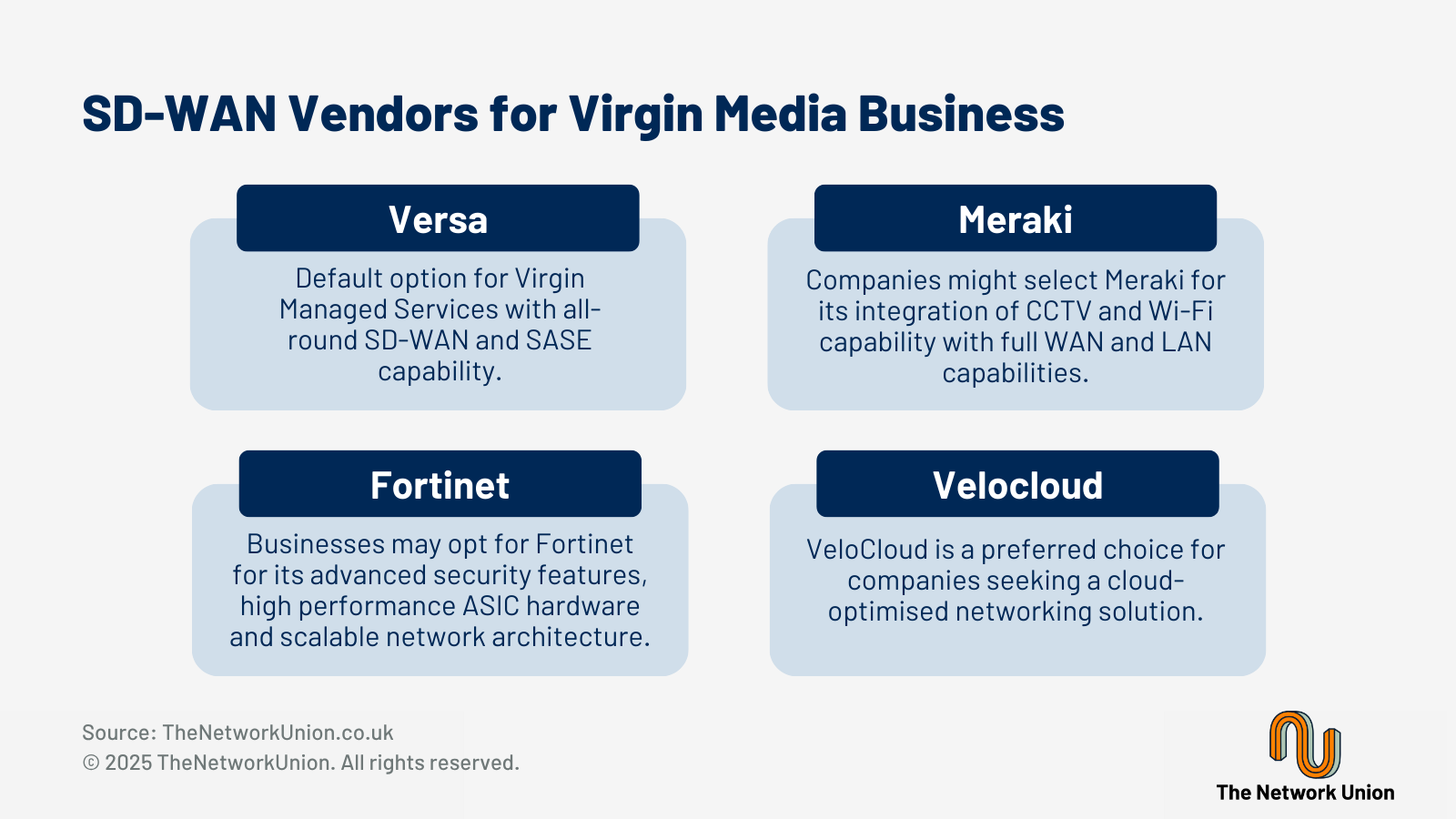 SD-WAN Vendors for Virgin Media Business

Versa

Default option for Virgin Managed Services with all-round SD-WAN and SASE capability.

Meraki

Companies might select Meraki for its integration of CCTV and Wi-Fi capability with full WAN and LAN capabilities.

Fortinet

Businesses may opt for Fortinet for its advanced security features, high performance ASIC hardware and scalable network architecture.

Velocloud

VeloCloud is a preferred choice for companies seeking a cloud-optimised networking solution.

Source: TheNetworkUnion.co.uk
© 2025 TheNetworkUnion. All rights reserved.

The Network Union